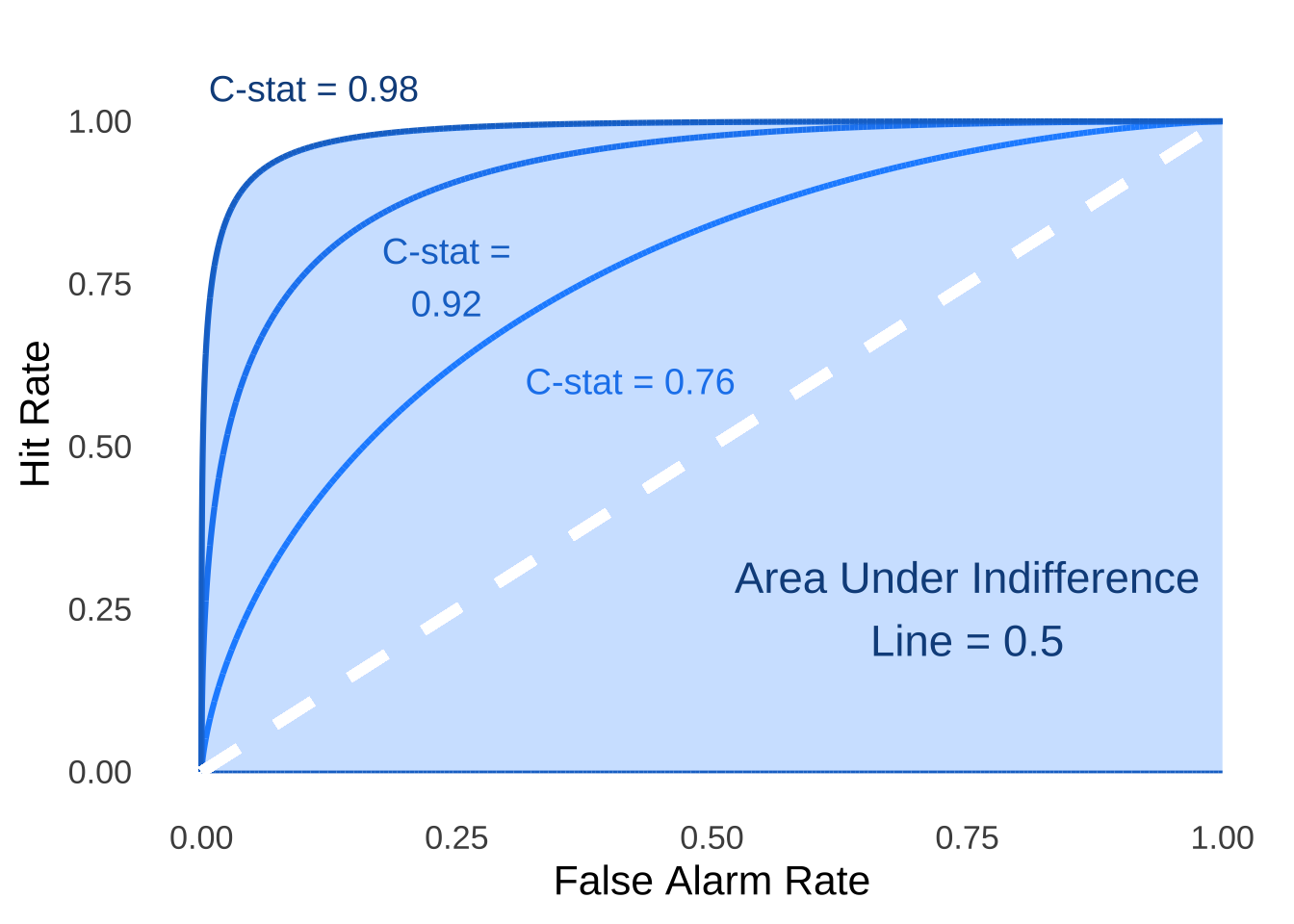 C-stat = 0.98

C-stat = 0.92

C-stat = 0.76

Area Under Indifference Line = 0.5

Hit Rate

1.00
0.75
0.50
0.25
0.00

0.00 0.25 0.50 0.75 1.00

False Alarm Rate